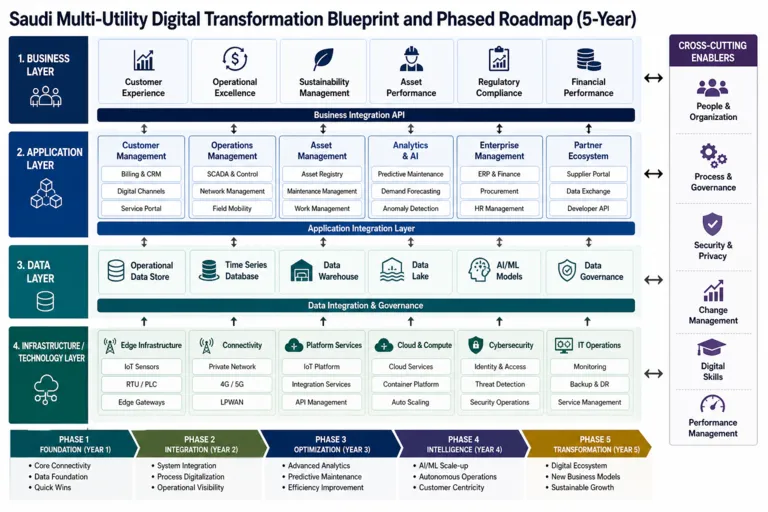 Saudi Multi-Utility Digital Transformation Blueprint and Phased Roadmap (5-Year)

1. BUSINESS LAYER

Customer Experience

Operational Excellence

Sustainability Management

Asset Performance

Regulatory Compliance

Financial Performance

Business Integration API

2. APPLICATION LAYER

Customer Management
Billing & CRM
Digital Channels
Service Portal

Operations Management
SCADA & Control
Network Management
Field Mobility

Asset Management
Asset Registry
Maintenance Management
Work Management

Analytics & AI
Predictive Maintenance
Demand Forecasting
Anomaly Detection

Enterprise Management
ERP & Finance
Procurement
HR Management

Partner Ecosystem
Supplier Portal
Data Exchange
Developer API

Application Integration Layer

3. DATA LAYER

Operational Data Store

Time Series Database

Data Warehouse

Data Lake

AI/ML Models

Data Governance

Data Integration & Governance

4. INFRASTRUCTURE / TECHNOLOGY LAYER

Edge Infrastructure
IoT Sensors
RTU / PLC
Edge Gateways

Connectivity
Private Network
4G / 5G
LPWAN

Platform Services
IoT Platform
Integration Services
API Management

Cloud & Compute
Cloud Services
Container Platform
Auto Scaling

Cybersecurity
Identity & Access
Threat Detection
Security Operations

IT Operations
Monitoring
Backup & DR
Service Management

PHASE 1
FOUNDATION (YEAR 1)
• Core Connectivity
• Data Foundation
• Quick Wins

PHASE 2
INTEGRATION (YEAR 2)
• System Integration
• Process Digitalization
• Operational Visibility

PHASE 3
OPTIMIZATION (YEAR 3)
• Advanced Analytics
• Predictive Maintenance
• Efficiency Improvement

PHASE 4
INTELLIGENCE (YEAR 4)
• AI/ML Scale-up
• Autonomous Operations
• Customer Centricity

PHASE 5
TRANSFORMATION (YEAR 5)
• Digital Ecosystem
• New Business Models
• Sustainable Growth

CROSS-CUTTING ENABLERS

People & Organization

Process & Governance

Security & Privacy

Change Management

Digital Skills

Performance Management